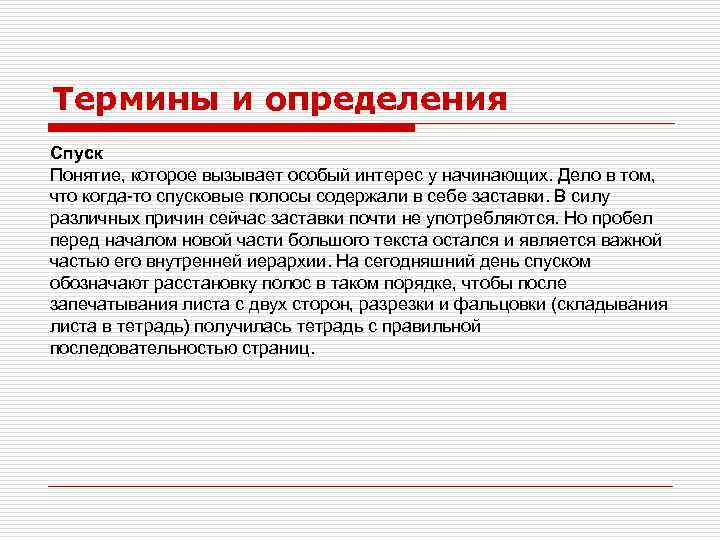 Термины и определения

Спуск
Понятие, которое вызывает особый интерес у начинающих. Дело в том, что когда-то спусковые полосы содержали в себе заставки. В силу различных причин сейчас заставки почти не употребляются. Но пробел перед началом новой части большого текста остался и является важной частью его внутренней иерархии. На сегодняшний день спуском обозначают расстановку полос в таком порядке, чтобы после запечатывания листа с двух сторон, разрезки и фальцовки (складывания листа в тетрадь) получилась тетрадь с правильной последовательностью страниц.